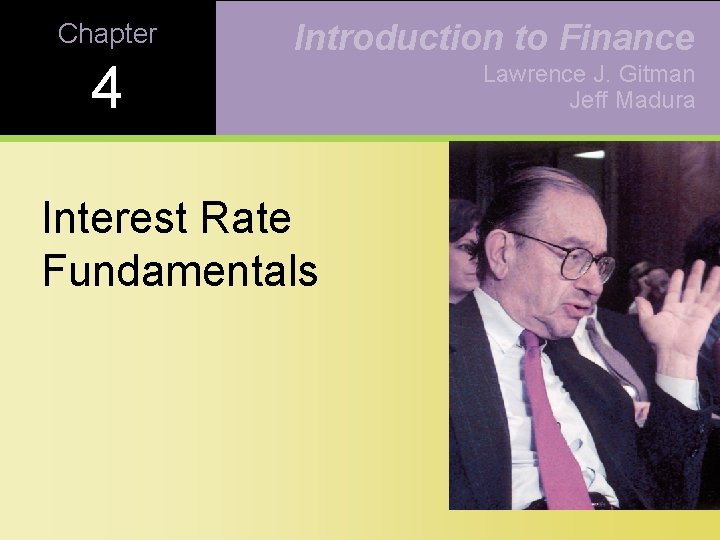 Chapter
4

Introduction to Finance
Lawrence J. Gitman
Jeff Madura

Interest Rate Fundamentals